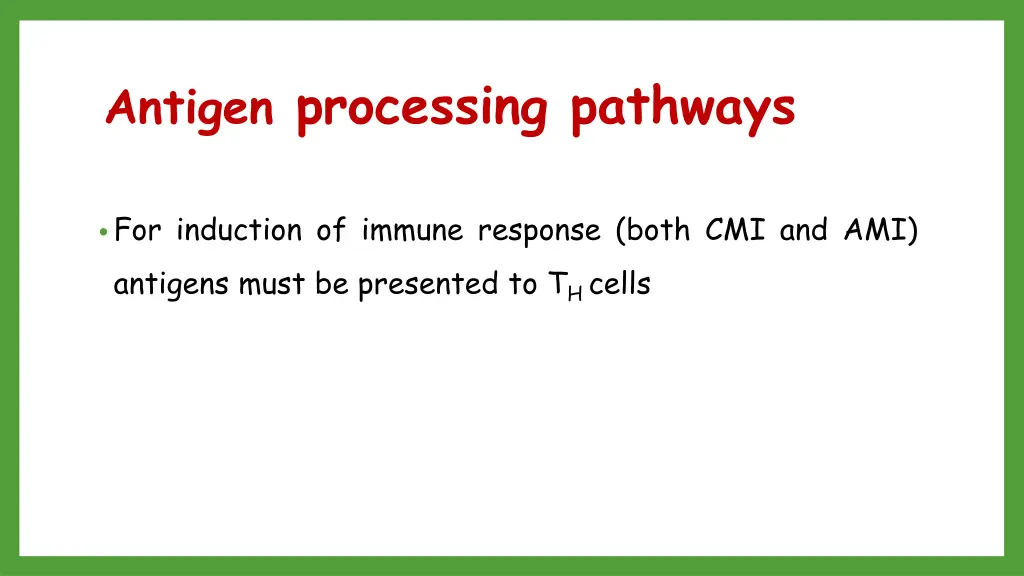 Antigen processing pathways

• For induction of immune response (both CMI and AMI) antigens must be presented to $T_H$ cells